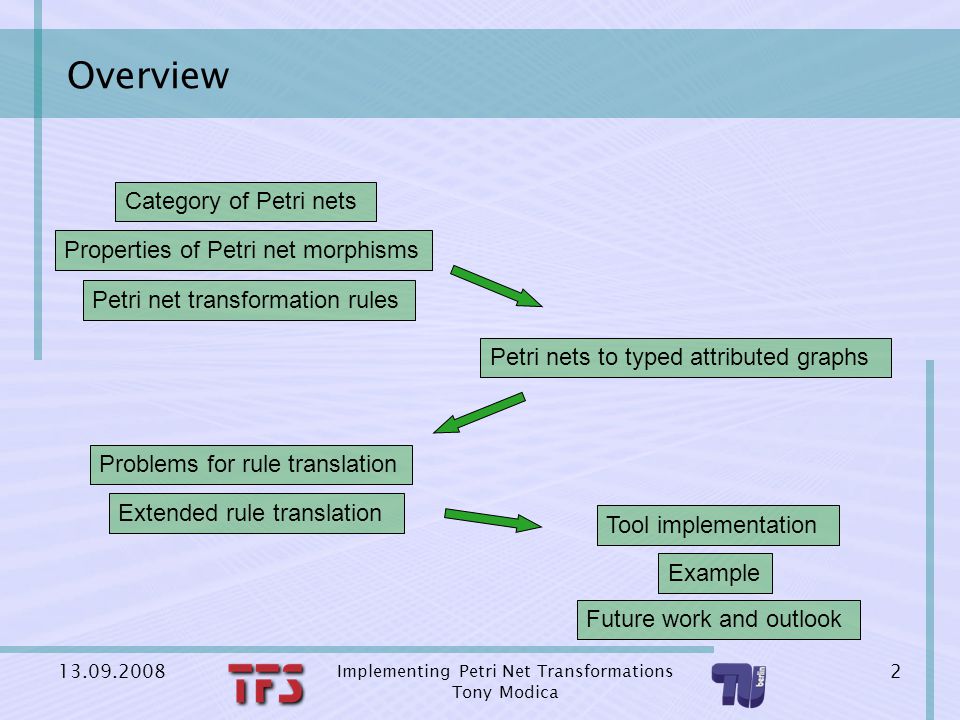 Overview

Category of Petri nets

Properties of Petri net morphisms

Petri net transformation rules

Petri nets to typed attributed graphs

Problems for rule translation

Extended rule translation

Tool implementation

Example

Future work and outlook

13.09.2008

TFS

Implementing Petri Net Transformations
Tony Modica

TU berlin

2